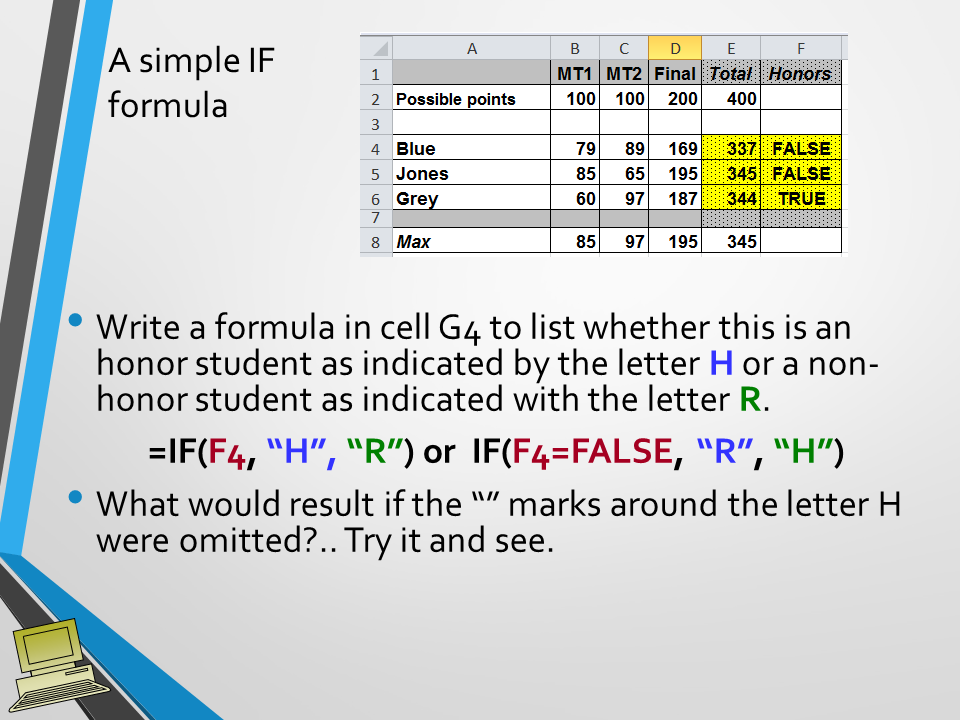 A simple IF formula

| | A | B | C | D | E | F |
|---|---|---|---|---|---|---|
| 1 | | MT1 | MT2 | Final | Total | Honors |
| 2 | Possible points | 100 | 100 | 200 | 400 | |
| 3 | | | | | | |
| 4 | Blue | 79 | 89 | 169 | 337 | FALSE |
| 5 | Jones | 85 | 65 | 195 | 345 | FALSE |
| 6 | Grey | 60 | 97 | 187 | 344 | TRUE |
| 7 | | | | | | |
| 8 | Max | 85 | 97 | 195 | 345 | |

• Write a formula in cell G4 to list whether this is an honor student as indicated by the letter H or a non-honor student as indicated with the letter R.

=IF(F4, “H”, “R”) or IF(F4=FALSE, “R”, “H”)

• What would result if the “” marks around the letter H were omitted?.. Try it and see.